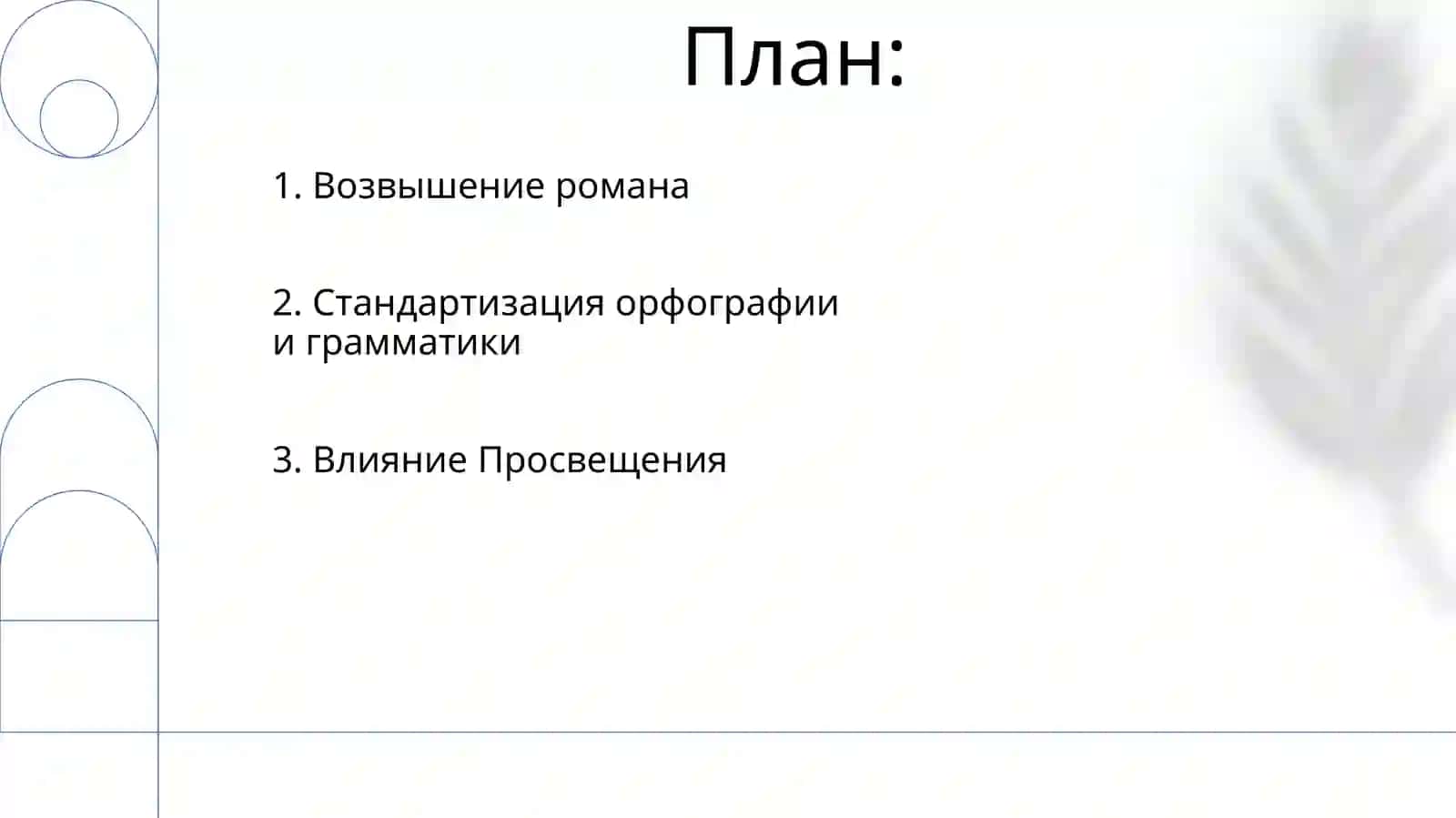 План:

1. Возвышение романа

2. Стандартизация орфографии и грамматики

3. Влияние Просвещения